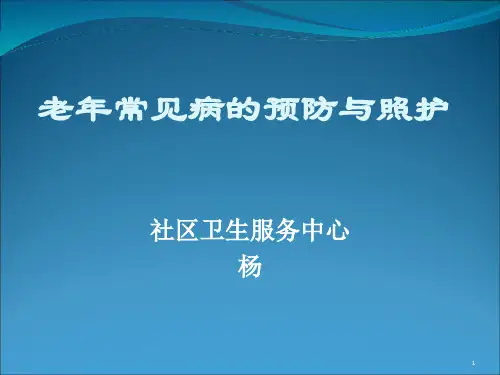 老年常见病的预防与照护

社区卫生服务中心
杨

1